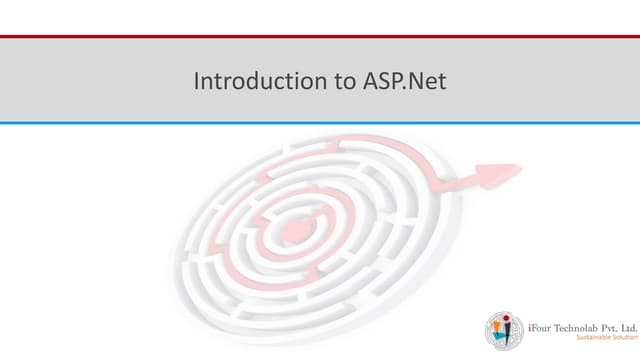 Introduction to ASP.Net

iFour Technolab Pvt. Ltd.
Sustainable Solution